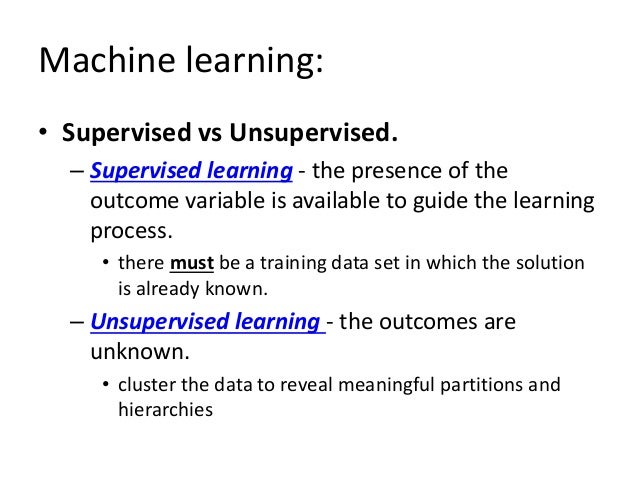 Machine learning:

• Supervised vs Unsupervised.

– Supervised learning - the presence of the outcome variable is available to guide the learning process.

• there must be a training data set in which the solution is already known.

– Unsupervised learning - the outcomes are unknown.

• cluster the data to reveal meaningful partitions and hierarchies